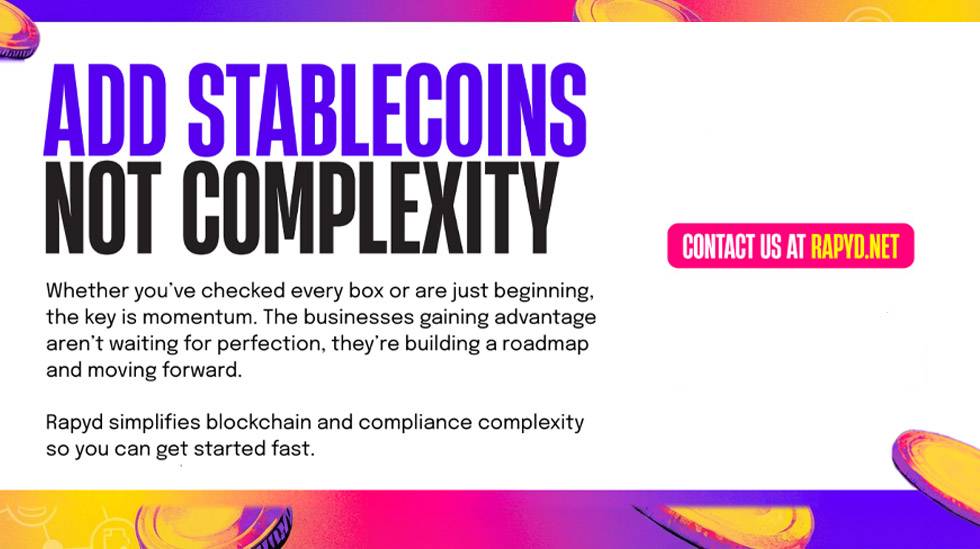 ADD STABLECOINS
NOT COMPLEXITY

Whether you've checked every box or are just beginning, the key is momentum. The businesses gaining advantage aren't waiting for perfection, they're building a roadmap and moving forward.

Rapyd simplifies blockchain and compliance complexity so you can get started fast.

CONTACT US AT RAPYD.NET